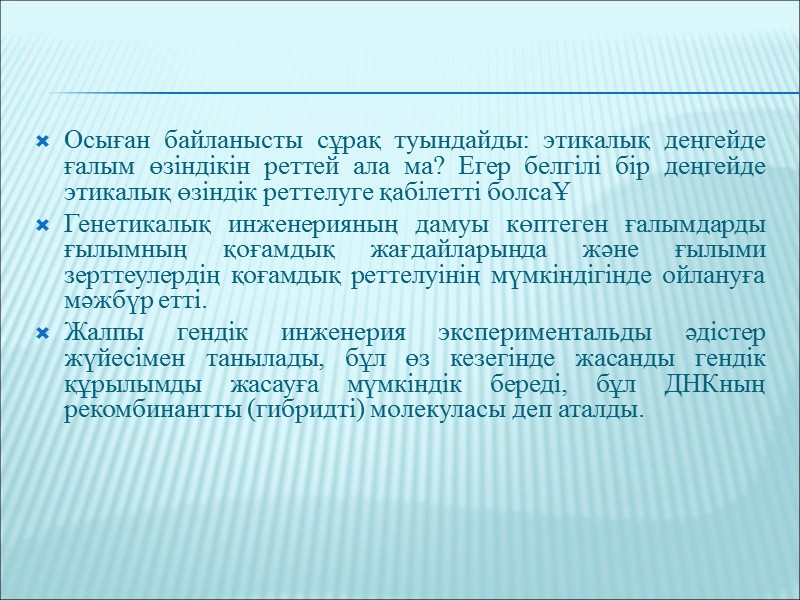 Осыған байланысты сұрақ туындайды: этикалық деңгейде ғалым өзіндікін реттей ала ма? Егер белгілі бір деңгейде этикалық өзіндік реттелуге қабілетті болсаҰ

Генетикалық инженерияның дамуы көптеген ғалымдарды ғылымның қоғамдық жағдайларында және ғылыми зерттеулердің қоғамдық реттелуінің мүмкіндігінде ойлануға мәжбүр етті.

Жалпы гендік инженерия экспериментальды әдістер жүйесімен танылады, бұл өз кезегінде жасанды гендік құрылымды жасауға мүмкіндік береді, бұл ДНКның рекомбинантты (гибридті) молекуласы деп аталды.